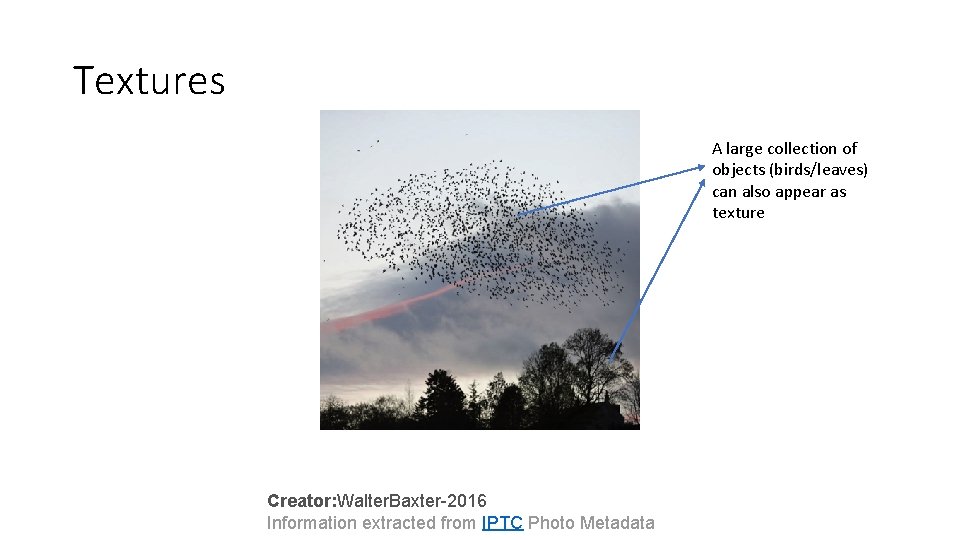 Textures

A large collection of objects (birds/leaves) can also appear as texture

Creator:WalterBaxter-2016
Information extracted from IPTC Photo Metadata